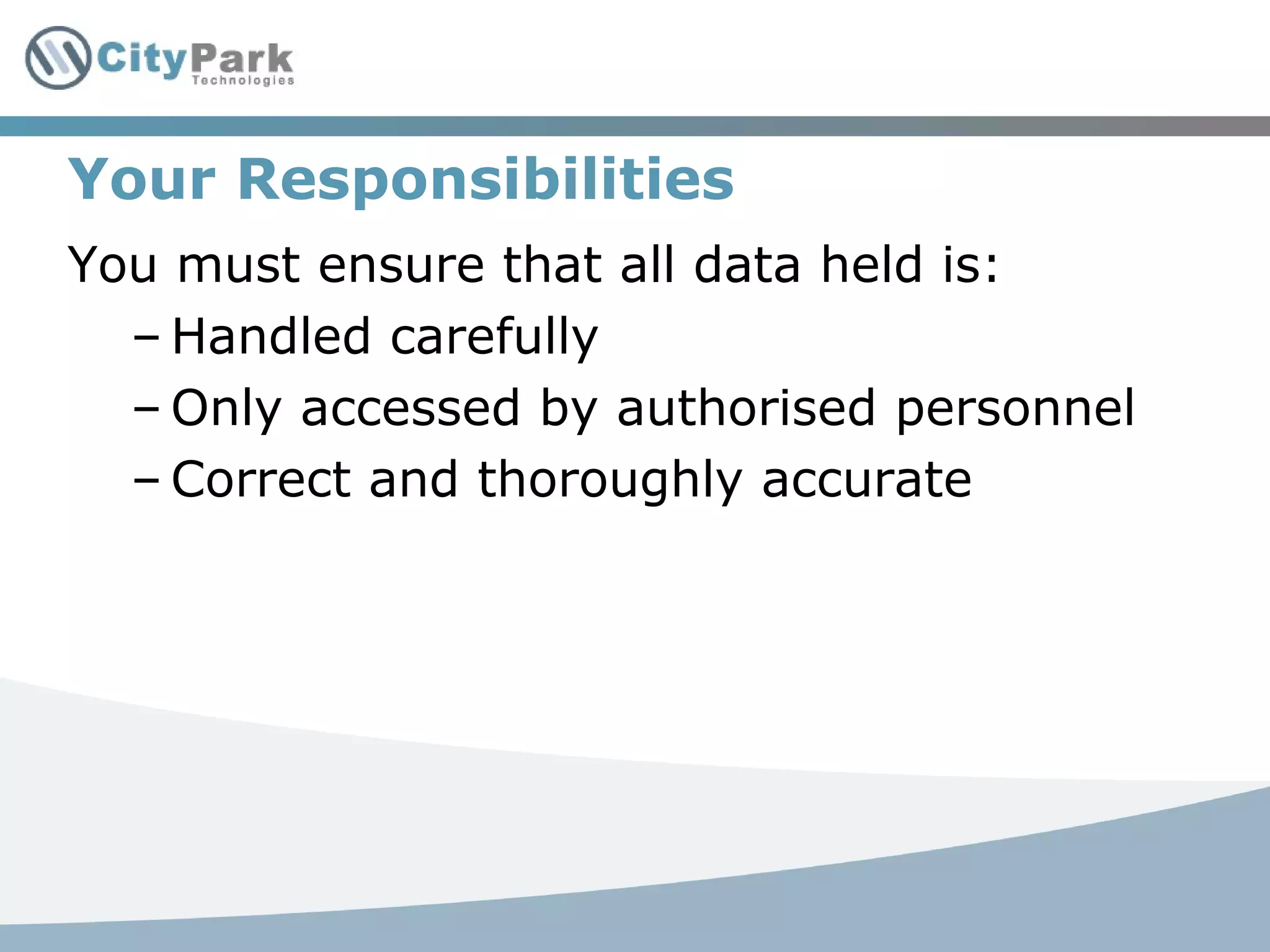 CityPark
Technologies

Your Responsibilities

You must ensure that all data held is:

– Handled carefully
– Only accessed by authorised personnel
– Correct and thoroughly accurate